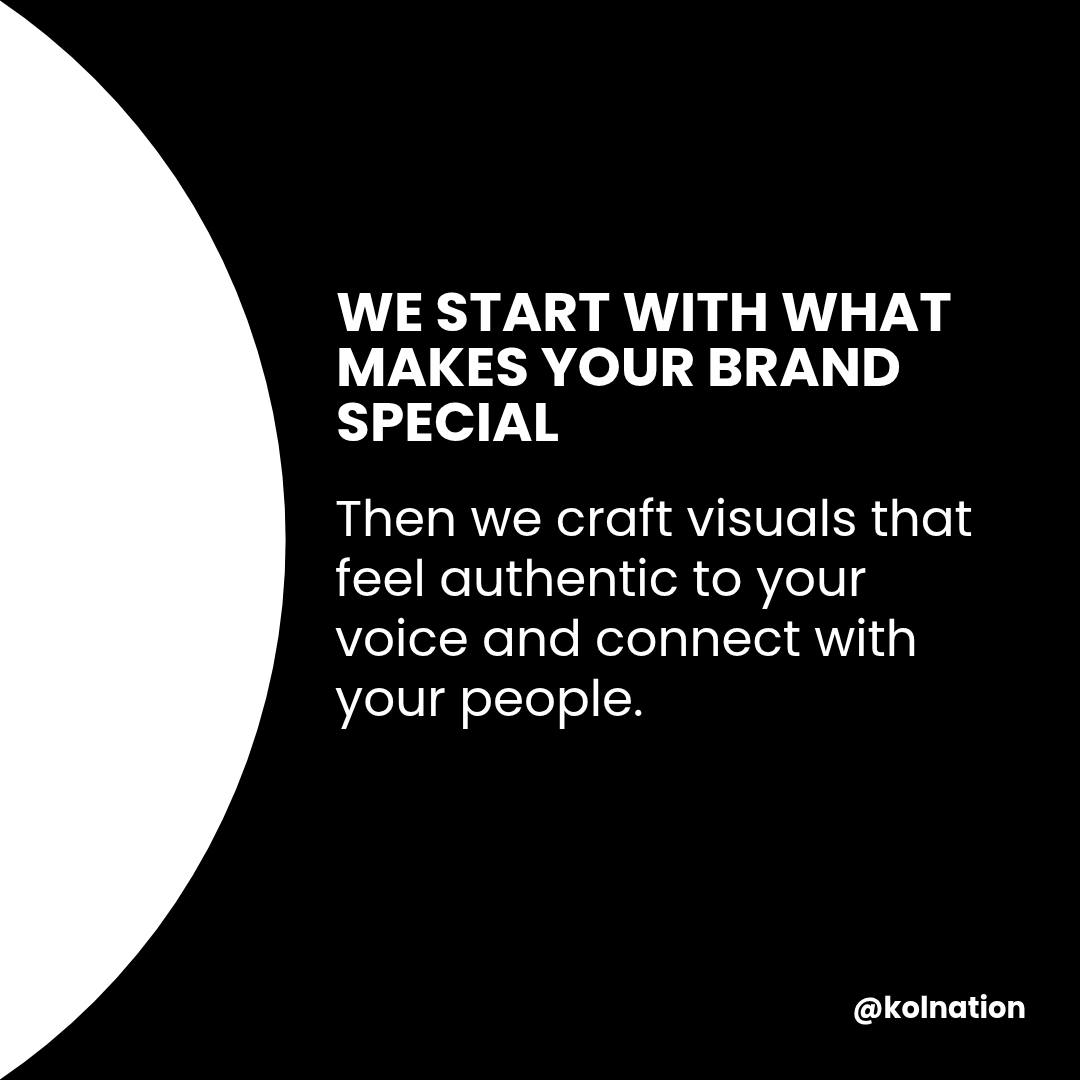 WE START WITH WHAT MAKES YOUR BRAND SPECIAL

Then we craft visuals that feel authentic to your voice and connect with your people.

@kolnation